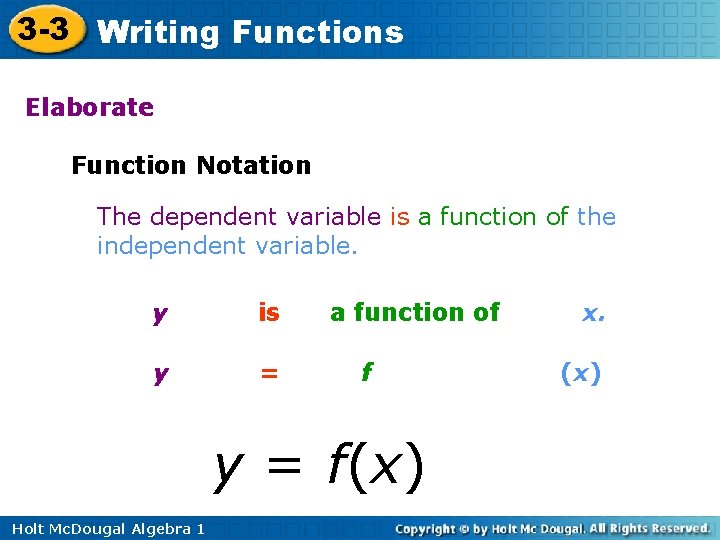 3-3 Writing Functions

Elaborate

Function Notation

The dependent variable is a function of the independent variable.

y is a function of x.

y = f (x)

$y = f(x)$

Holt McDougal Algebra 1

Copyright © by Holt Mc Dougal. All Rights Reserved.